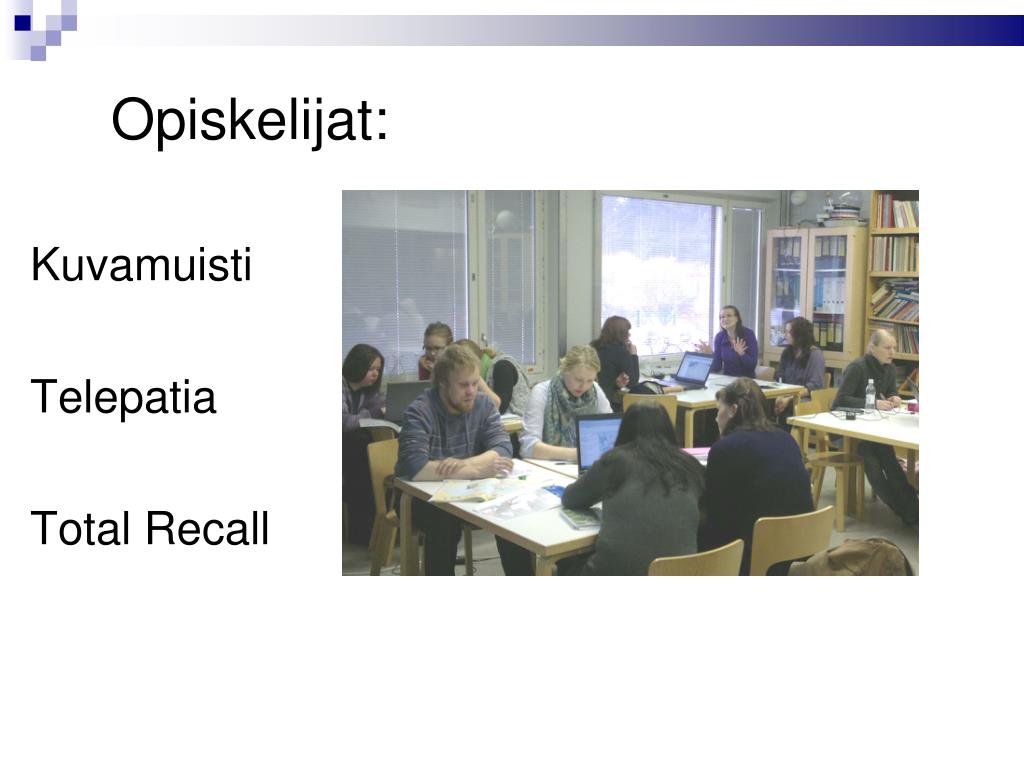 Opiskelijat:

Kuvamuisti

Telepatia

Total Recall